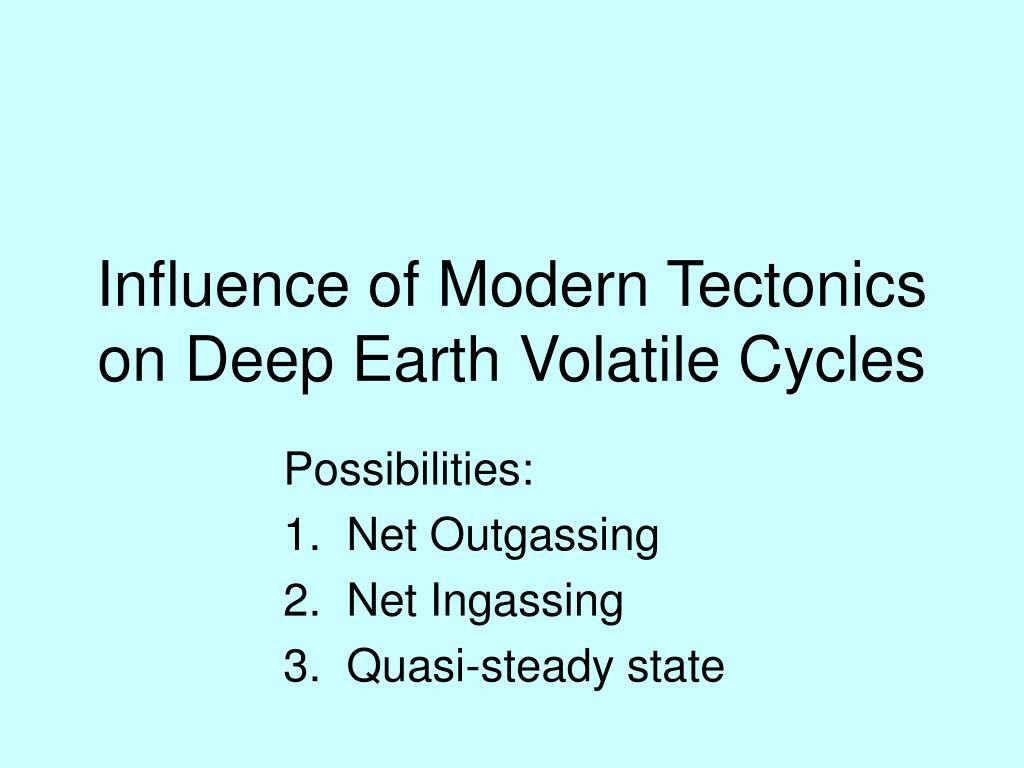 Influence of Modern Tectonics on Deep Earth Volatile Cycles

Possibilities:
1. Net Outgassing
2. Net Ingassing
3. Quasi-steady state